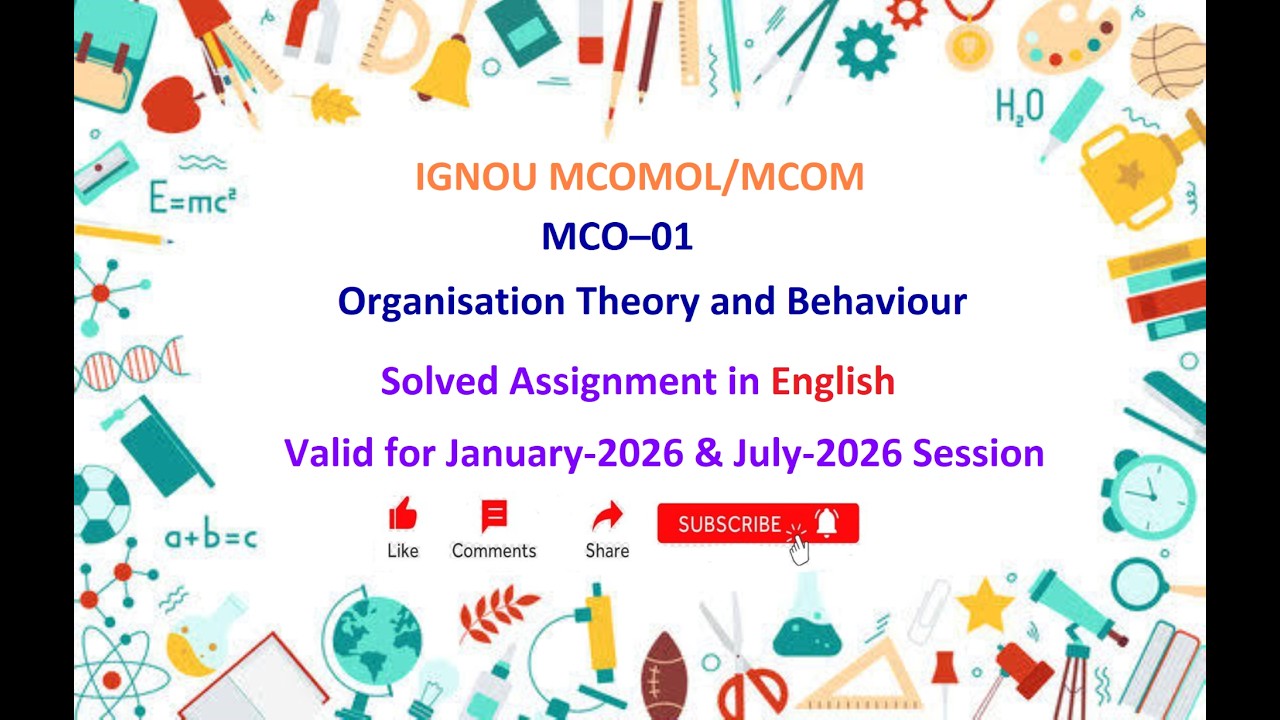 $H_2O$

$E=mc^2$

IGNOU MCOMOL/MCOM

MCO–01

Organisation Theory and Behaviour

Solved Assignment in English

Valid for January-2026 & July-2026 Session

$a+b=c$

Like Comments Share SUBSCRIBE